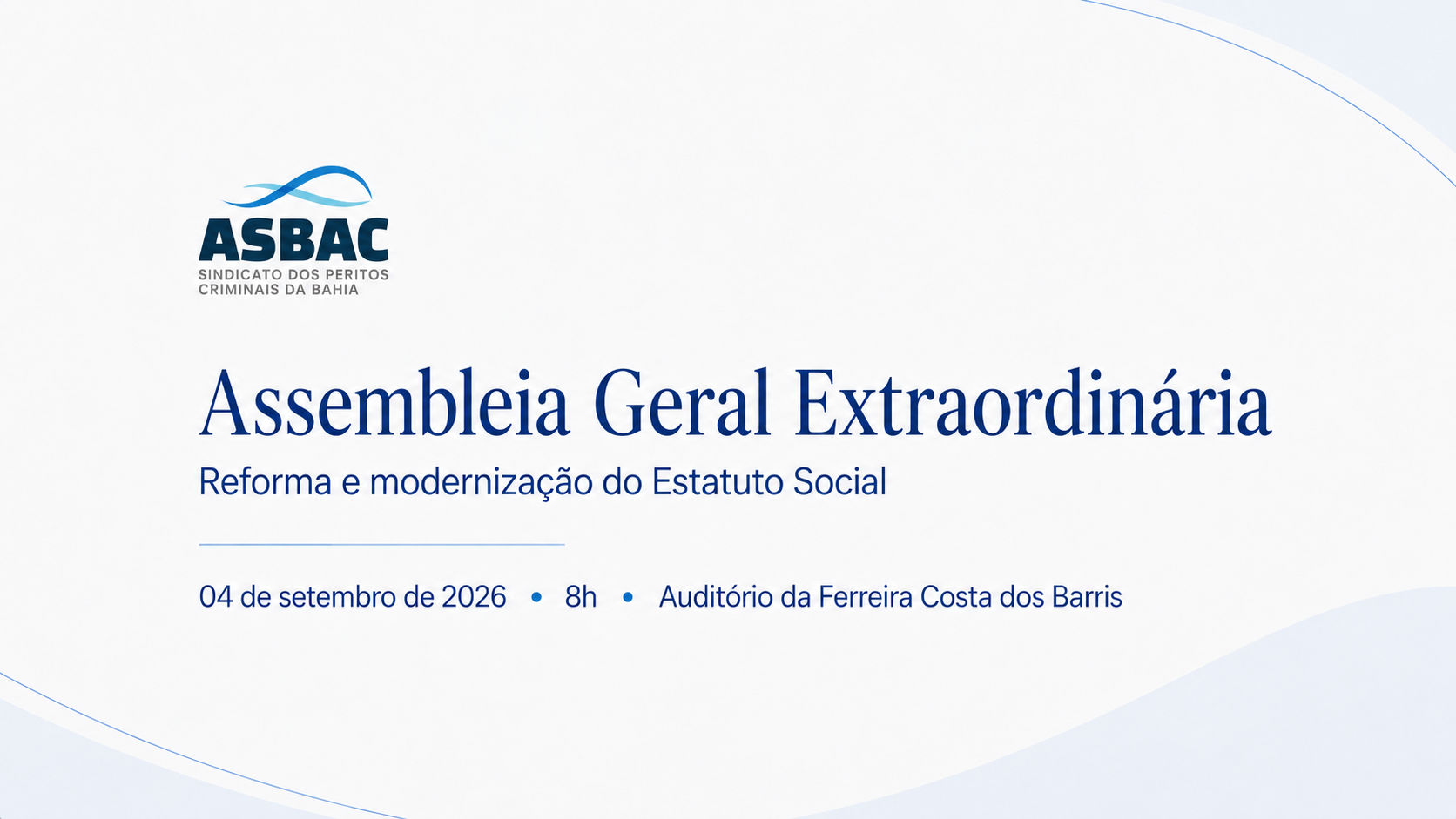 ASBAC
SINDICATO DOS PERITOS CRIMINAIS DA BAHIA

Assembleia Geral Extraordinária

Reforma e modernização do Estatuto Social

04 de setembro de 2026 • 8h • Auditório da Ferreira Costa dos Barris